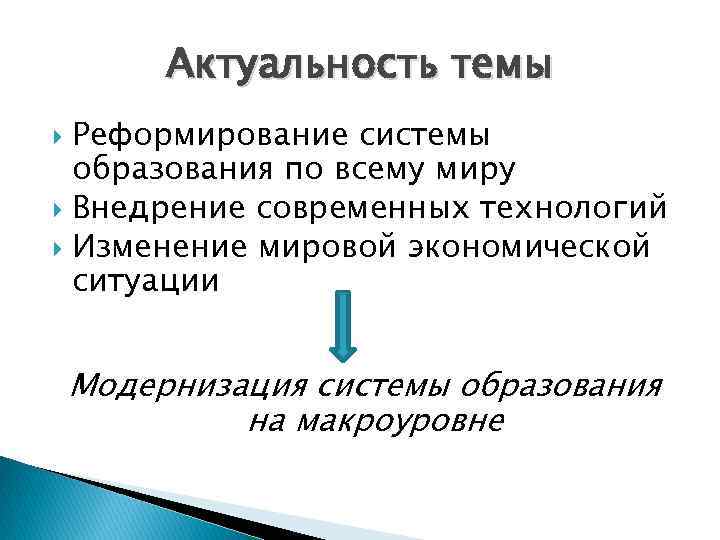 Актуальность темы

Реформирование системы образования по всему миру

Внедрение современных технологий

Изменение мировой экономической ситуации

Модернизация системы образования на макроуровне